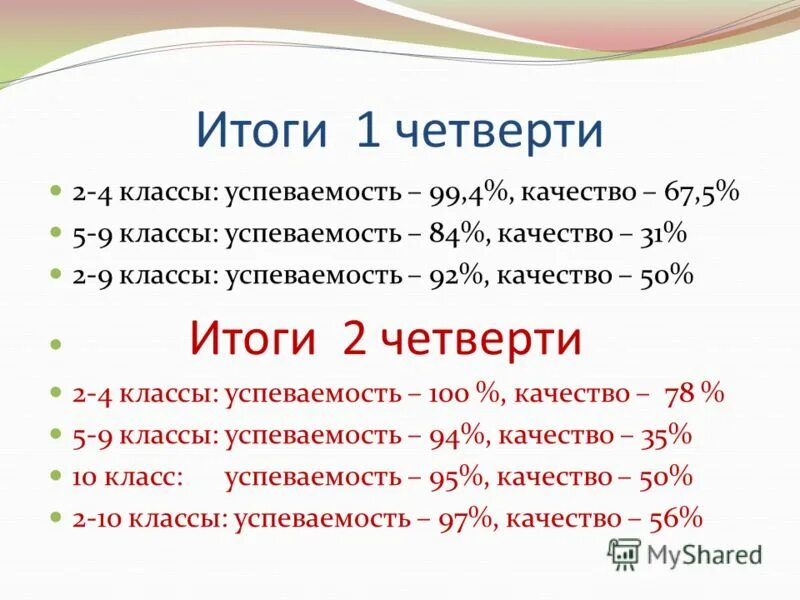 Итоги 1 четверти

2-4 классы: успеваемость – 99,4%, качество – 67,5%
5-9 классы: успеваемость – 84%, качество – 31%
2-9 классы: успеваемость – 92%, качество – 50%

Итоги 2 четверти

2-4 классы: успеваемость – 100 %, качество – 78 %
5-9 классы: успеваемость – 94%, качество – 35%
10 класс: успеваемость – 95%, качество – 50%
2-10 классы: успеваемость – 97%, качество – 56%

MyShared